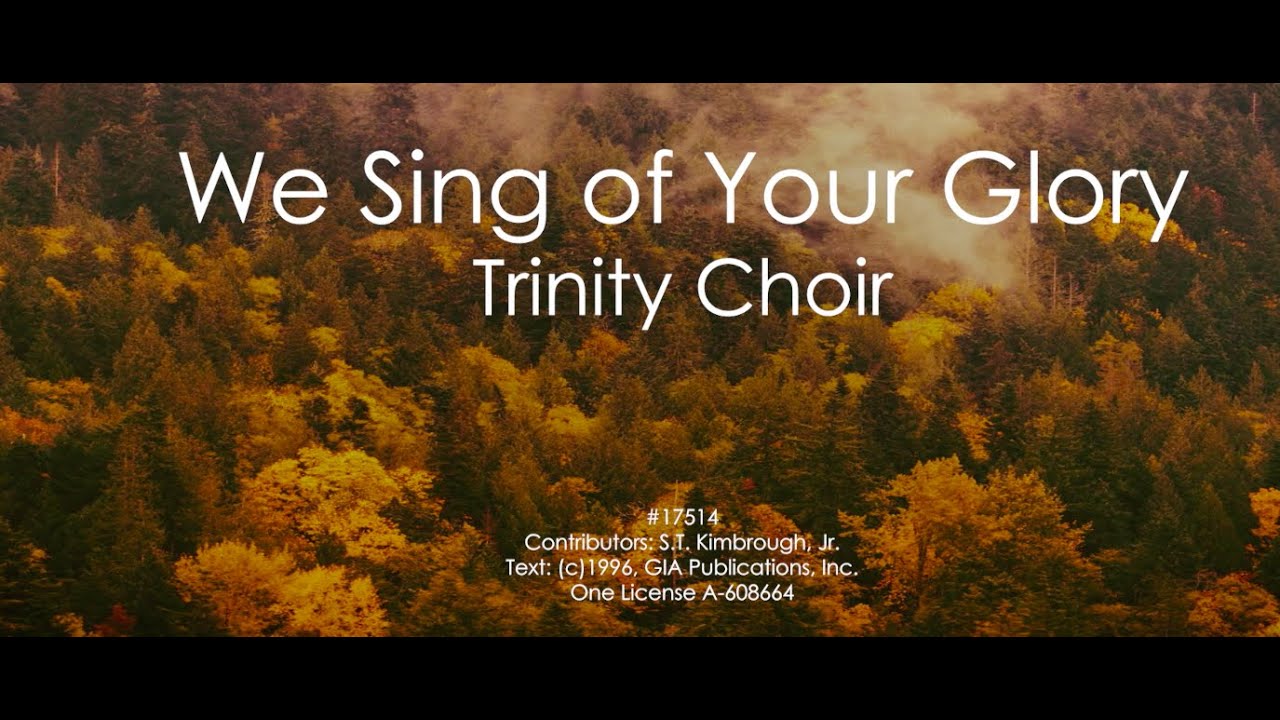 We Sing of Your Glory
Trinity Choir

#17514
Contributors: S.T. Kimbrough, Jr.
Text: (c)1996, GIA Publications, Inc.
One License A-608664